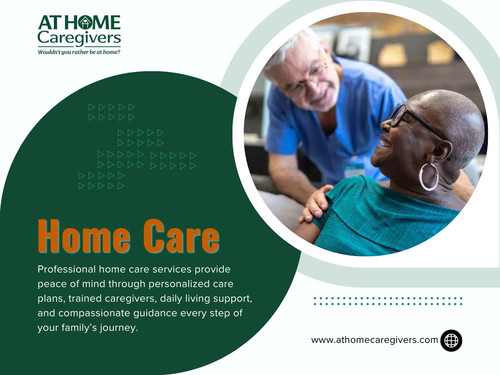 AT HOME
Caregivers
Wouldn't you rather be at home?

Home Care

Professional home care services provide peace of mind through personalized care plans, trained caregivers, daily living support, and compassionate guidance every step of your family's journey.

www.athomecaregivers.com